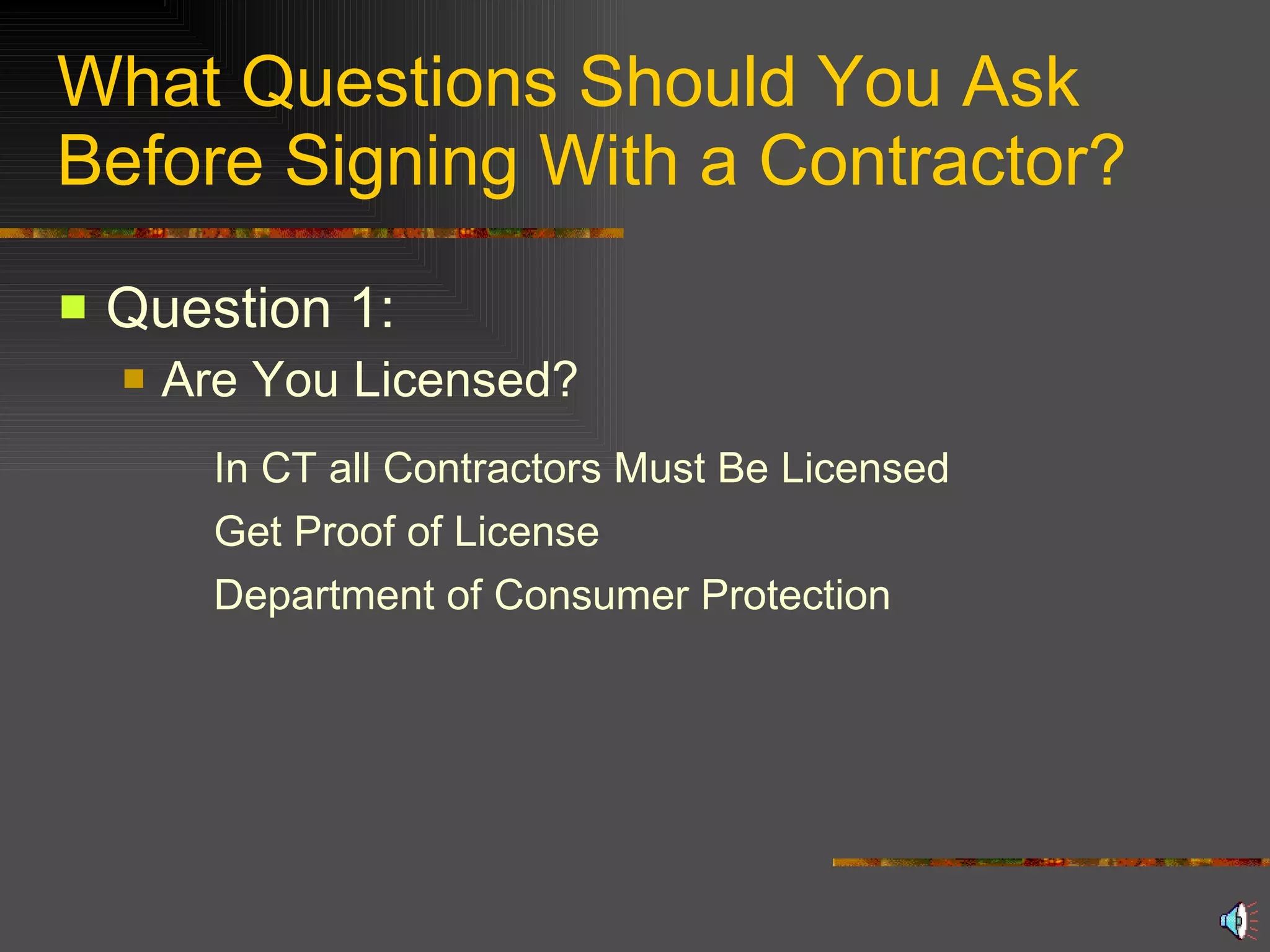 What Questions Should You Ask Before Signing With a Contractor?

Question 1:

Are You Licensed?

In CT all Contractors Must Be Licensed

Get Proof of License

Department of Consumer Protection